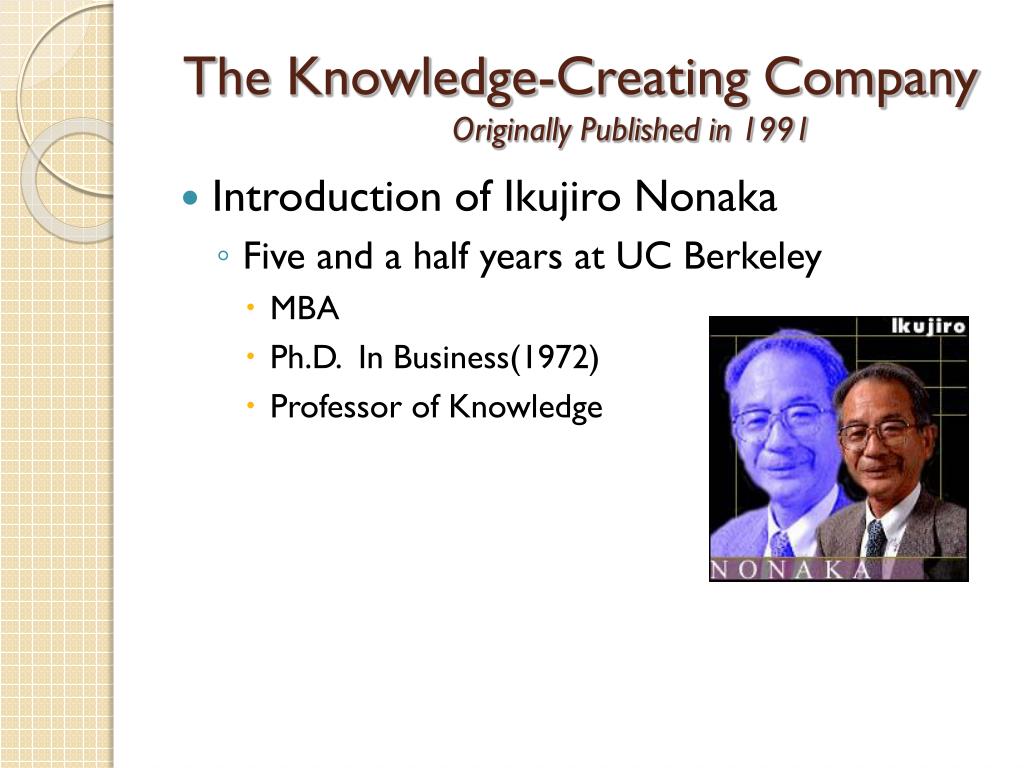 The Knowledge-Creating Company
Originally Published in 1991

Introduction of Ikujiro Nonaka
Five and a half years at UC Berkeley
MBA
Ph.D. In Business(1972)
Professor of Knowledge

Ikujiro
NONAKA